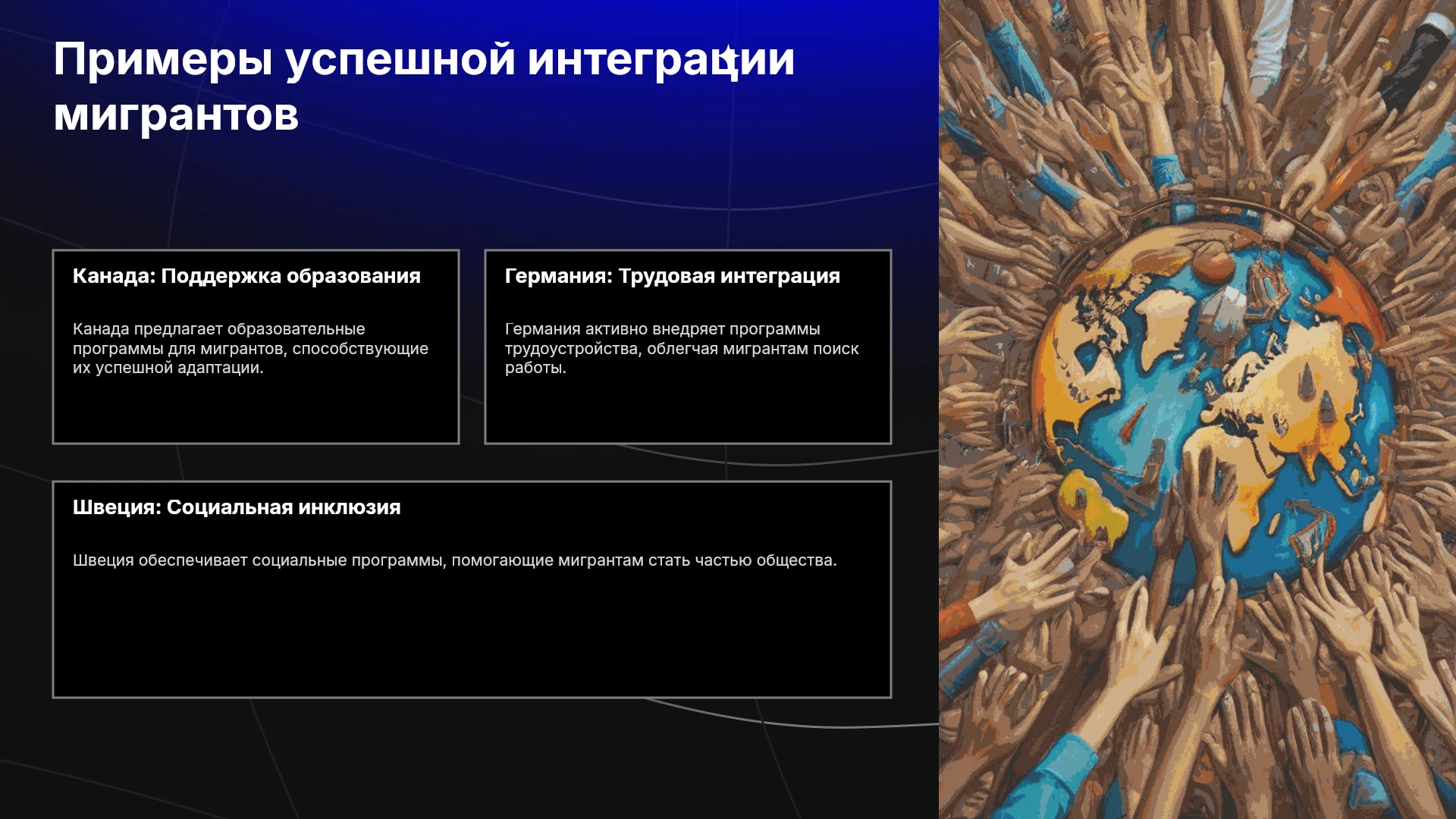 Примеры успешной интеграции мигрантов

Канада: Поддержка образования

Канада предлагает образовательные программы для мигрантов, способствующие их успешной адаптации.

Германия: Трудовая интеграция

Германия активно внедряет программы трудоустройства, облегчая мигрантам поиск работы.

Швеция: Социальная инклюзия

Швеция обеспечивает социальные программы, помогающие мигрантам стать частью общества.